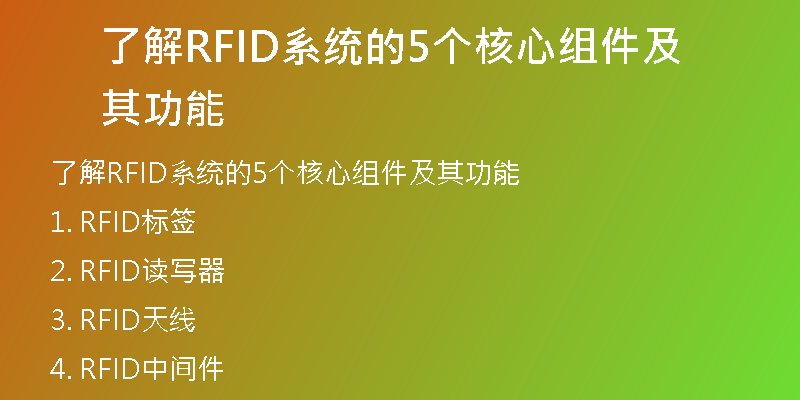 了解RFID系统的5个核心组件及其功能

了解RFID系统的5个核心组件及其功能

1. RFID标签

2. RFID读写器

3. RFID天线

4. RFID中间件